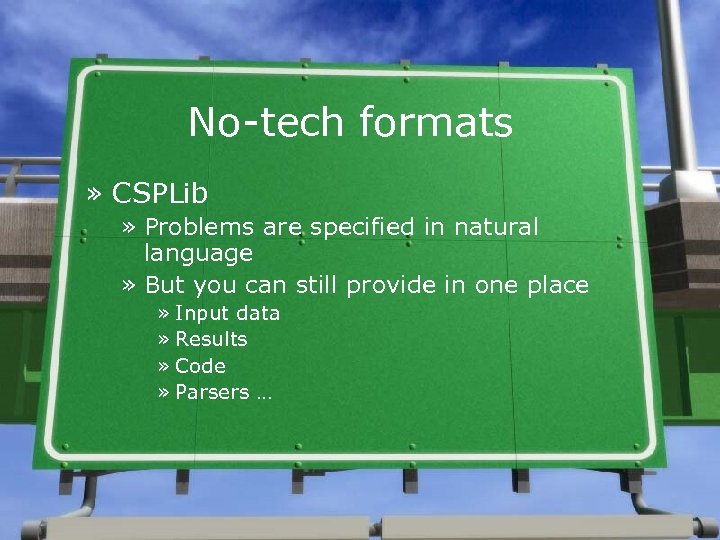 No-tech formats

» CSPLib

» Problems are specified in natural language

» But you can still provide in one place

» Input data

» Results

» Code

» Parsers …